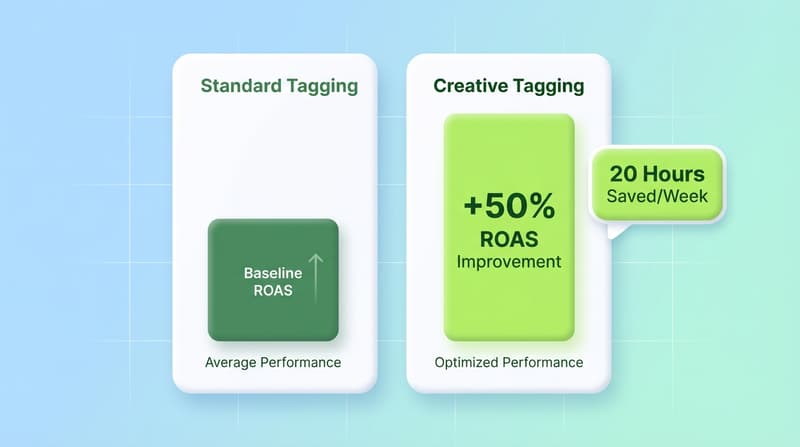 Standard Tagging

Baseline ROAS

Average Performance

Creative Tagging

+50% ROAS Improvement

Optimized Performance

20 Hours Saved/Week